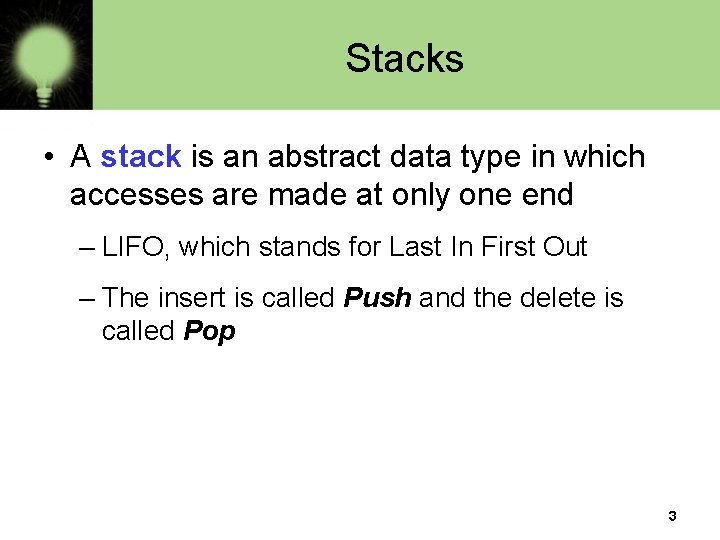 Stacks

• A stack is an abstract data type in which accesses are made at only one end

– LIFO, which stands for Last In First Out

– The insert is called Push and the delete is called Pop

3